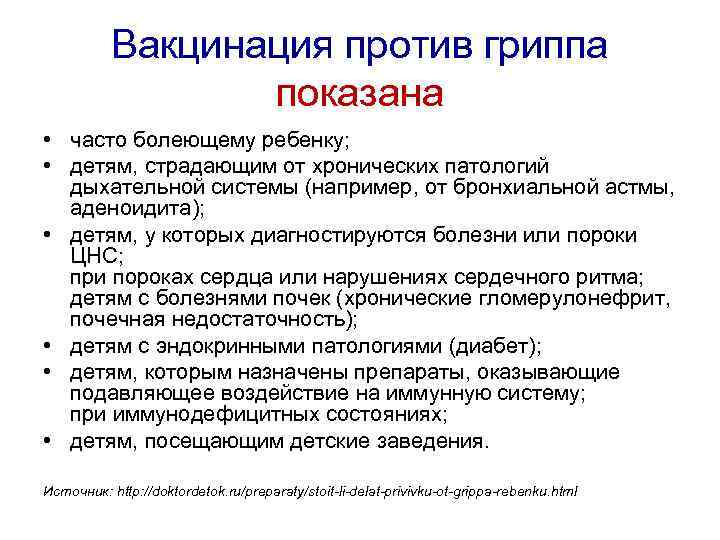 Вакцинация против гриппа показана

• часто болеющему ребенку;
• детям, страдающим от хронических патологий дыхательной системы (например, от бронхиальной астмы, аденоидита);
• детям, у которых диагностируются болезни или пороки ЦНС;
при пороках сердца или нарушениях сердечного ритма;
детям с болезнями почек (хронические гломерулонефрит, почечная недостаточность);
• детям с эндокринными патологиями (диабет);
• детям, которым назначены препараты, оказывающие подавляющее воздействие на иммунную систему;
при иммунодефицитных состояниях;
• детям, посещающим детские заведения.

Источник: http://doktordetok.ru/preparaty/stoit-li-delat-privivku-ot-grippa-rebenku.html